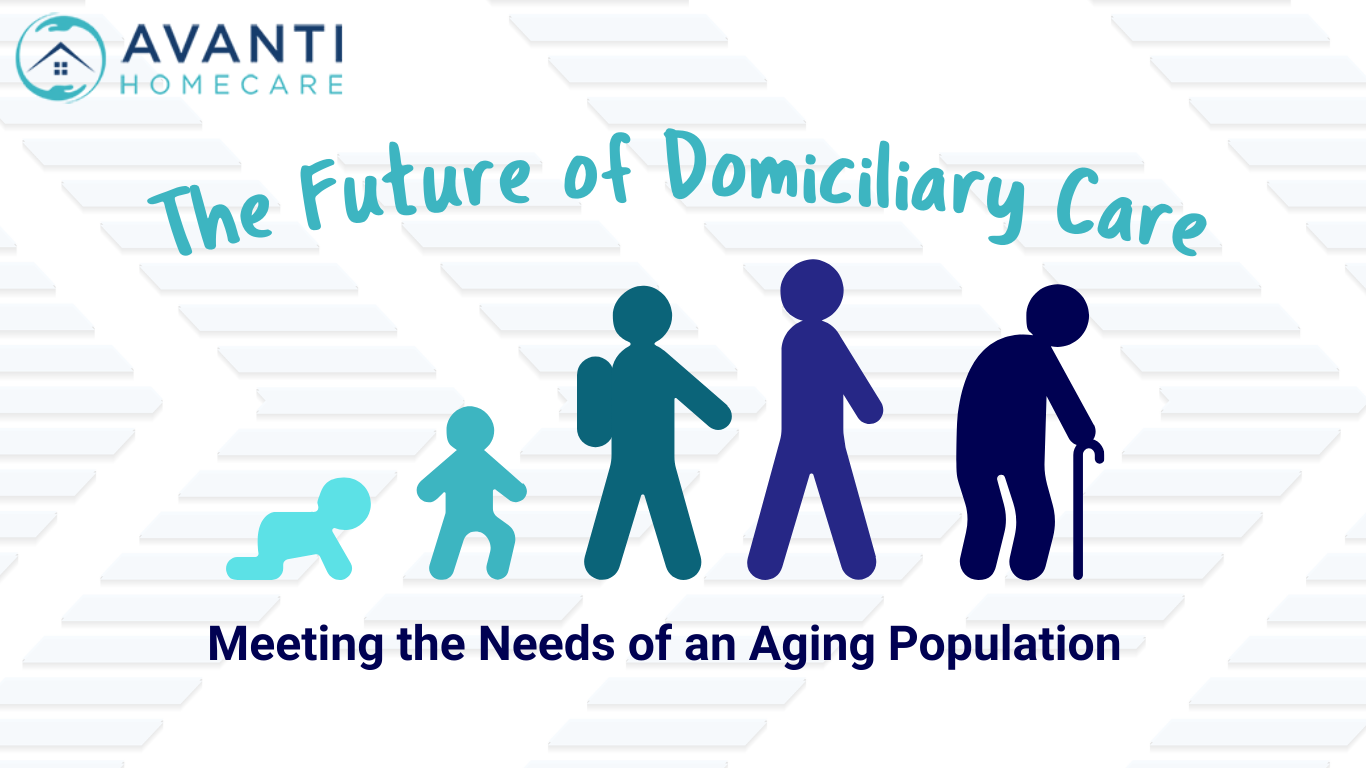 AVANTI
HOMECARE

The Future of Domiciliary Care

Meeting the Needs of an Aging Population